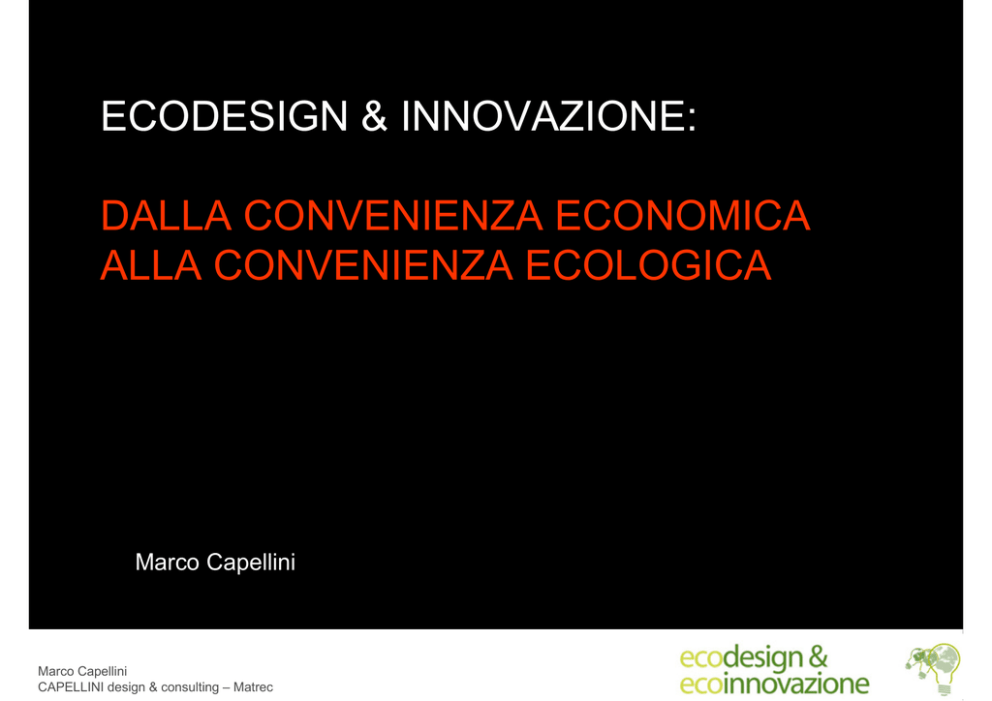 ECODESIGN & INNOVAZIONE:

DALLA CONVENIENZA ECONOMICA ALLA CONVENIENZA ECOLOGICA

Marco Capellini

Marco Capellini
CAPELLINI design & consulting – Matrec

ecodesign &
ecoinnovazione